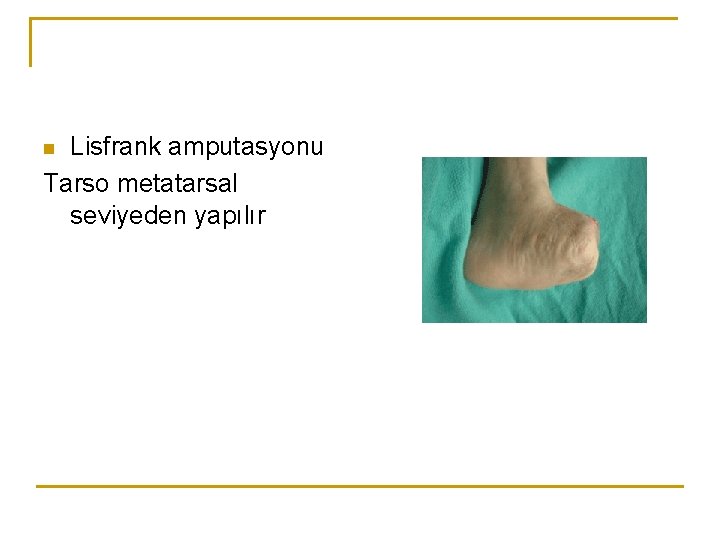 Lisfrank amputasyonu

Tarso metatarsal seviyeden yapılır